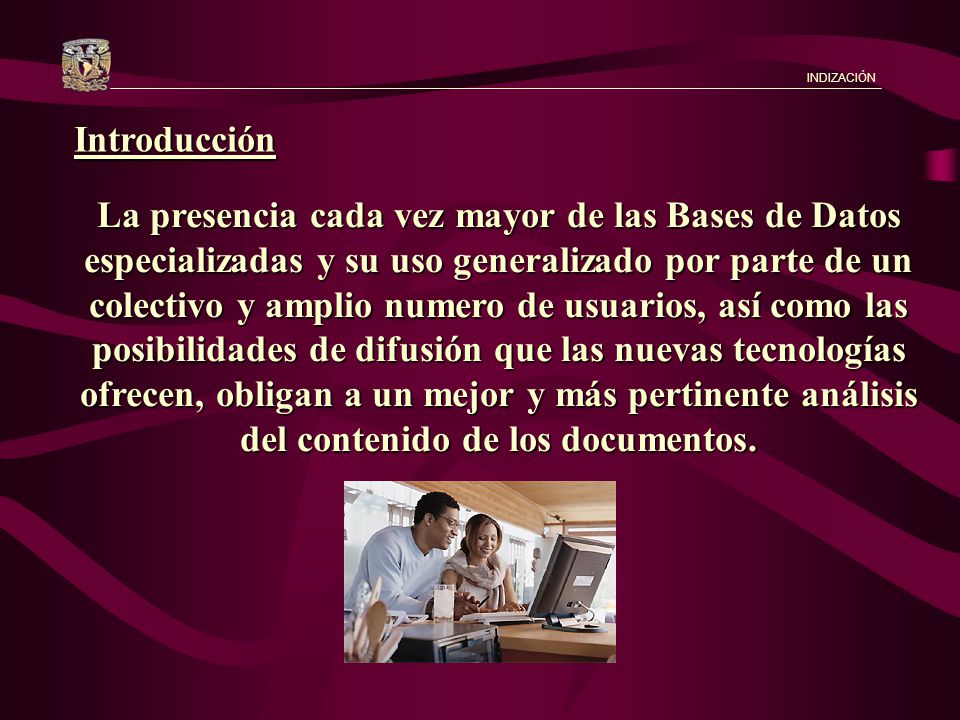 INDIZACIÓN

Introducción

La presencia cada vez mayor de las Bases de Datos especializadas y su uso generalizado por parte de un colectivo y amplio numero de usuarios, así como las posibilidades de difusión que las nuevas tecnologías ofrecen, obligan a un mejor y más pertinente análisis del contenido de los documentos.